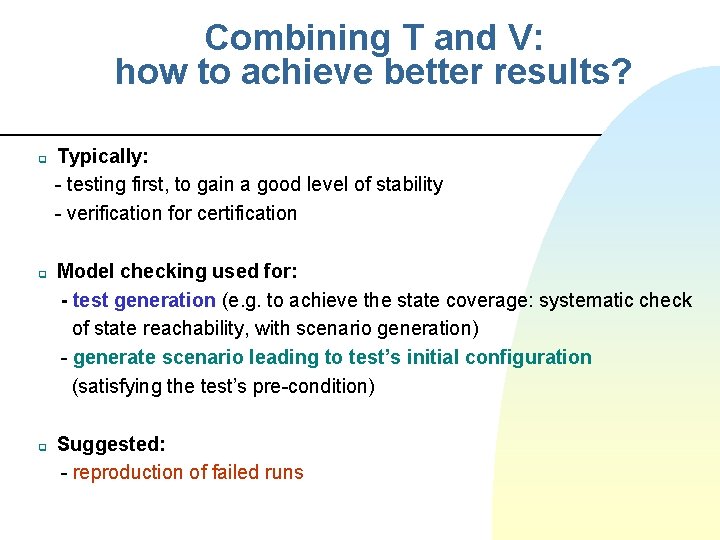 Combining T and V:
how to achieve better results?

Typically:
- testing first, to gain a good level of stability
- verification for certification

Model checking used for:
- test generation (e.g. to achieve the state coverage: systematic check of state reachability, with scenario generation)
- generate scenario leading to test's initial configuration (satisfying the test's pre-condition)

Suggested:
- reproduction of failed runs